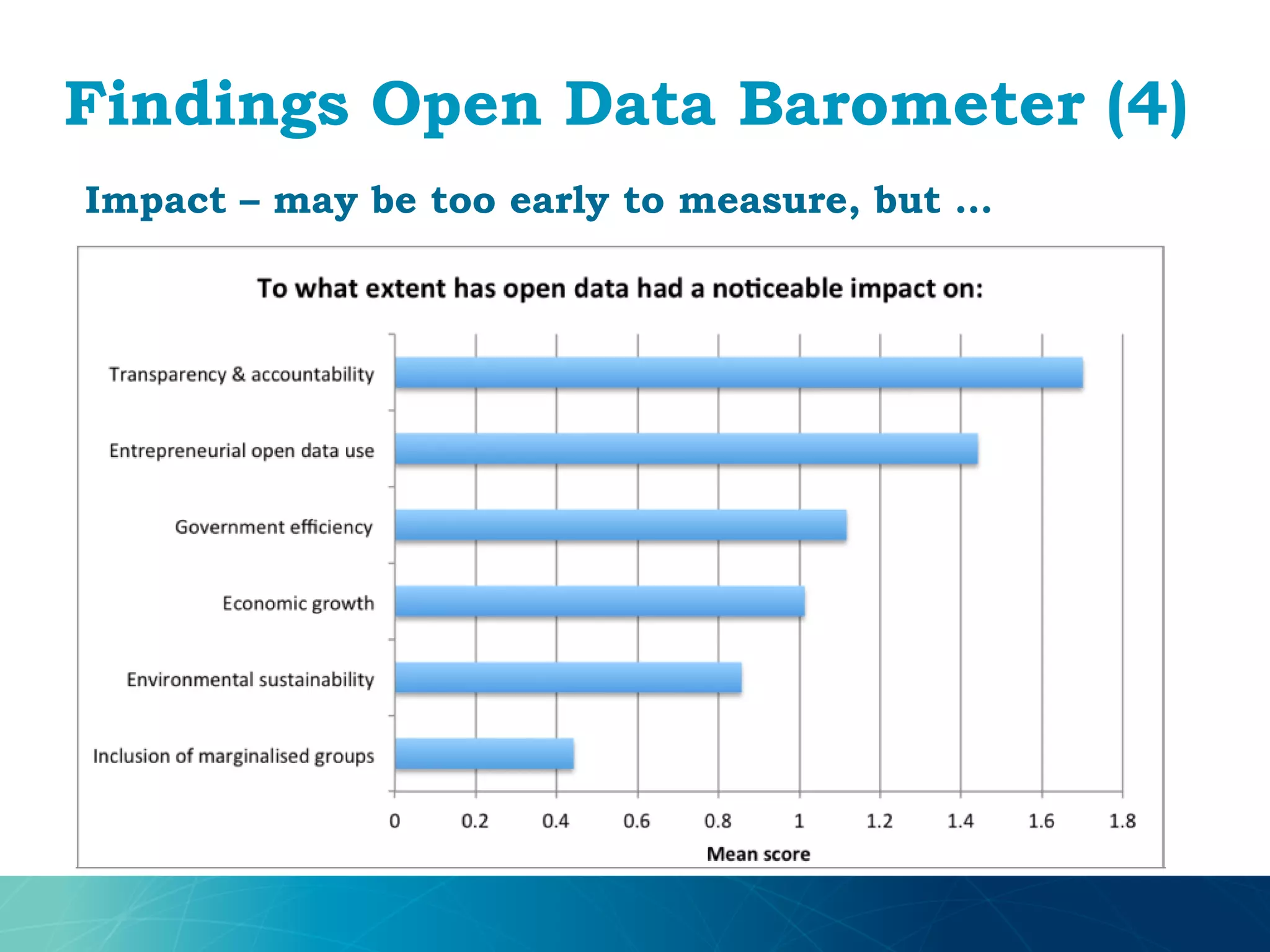 Findings Open Data Barometer (4)

Impact – may be too early to measure, but ...

To what extent has open data had a noticeable impact on:

Transparency & accountability

Entrepreneurial open data use

Government efficiency

Economic growth

Environmental sustainability

Inclusion of marginalised groups

0 0.2 0.4 0.6 0.8 1 1.2 1.4 1.6 1.8

Mean score